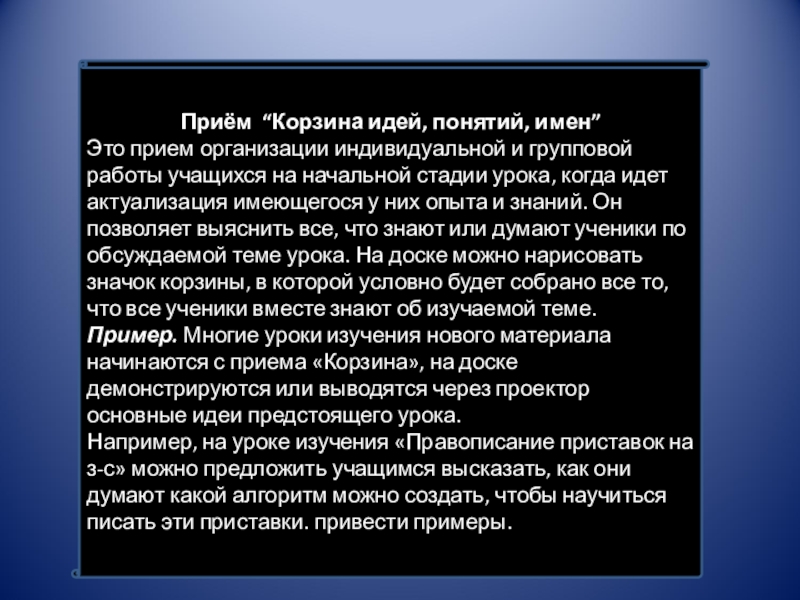 Приём “Корзина идей, понятий, имен”
Это прием организации индивидуальной и групповой работы учащихся на начальной стадии урока, когда идет актуализация имеющегося у них опыта и знаний. Он позволяет выяснить все, что знают или думают ученики по обсуждаемой теме урока. На доске можно нарисовать значок корзины, в которой условно будет собрано все то, что все ученики вместе знают об изучаемой теме.
Пример. Многие уроки изучения нового материала начинаются с приема «Корзина», на доске демонстрируются или выводятся через проектор основные идеи предстоящего урока.
Например, на уроке изучения «Правописание приставок на з-с» можно предложить учащимся высказать, как они думают какой алгоритм можно создать, чтобы научиться писать эти приставки. привести примеры.